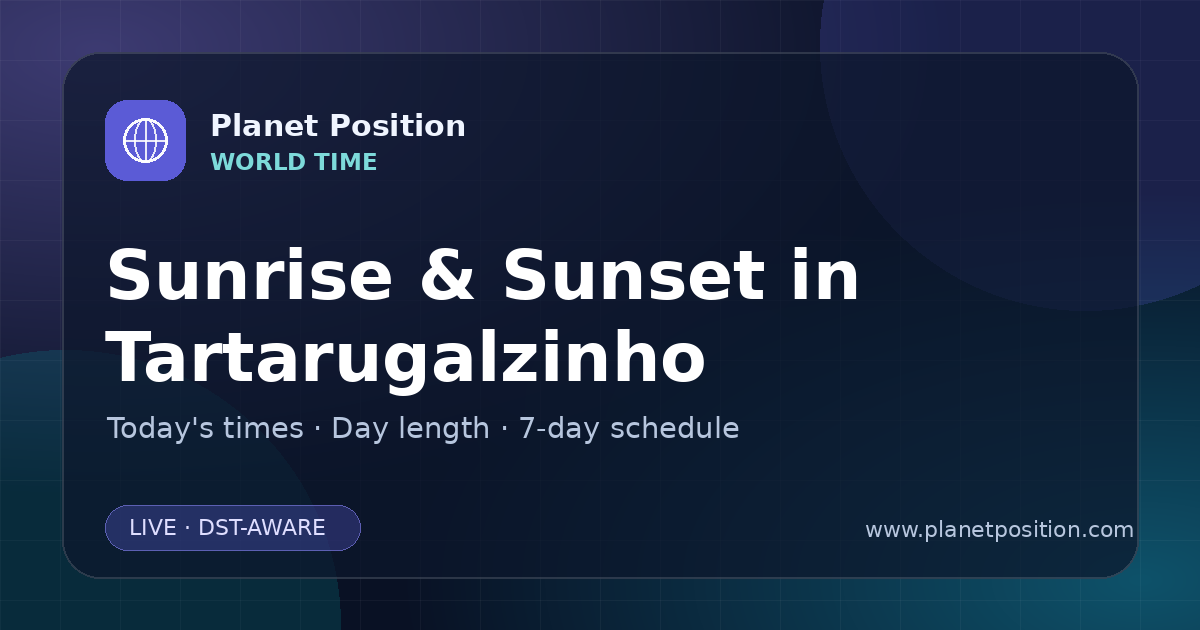 Planet Position
WORLD TIME

Sunrise & Sunset in Tartarugalzinho

Today's times · Day length · 7-day schedule

LIVE · DST-AWARE

www.planetposition.com